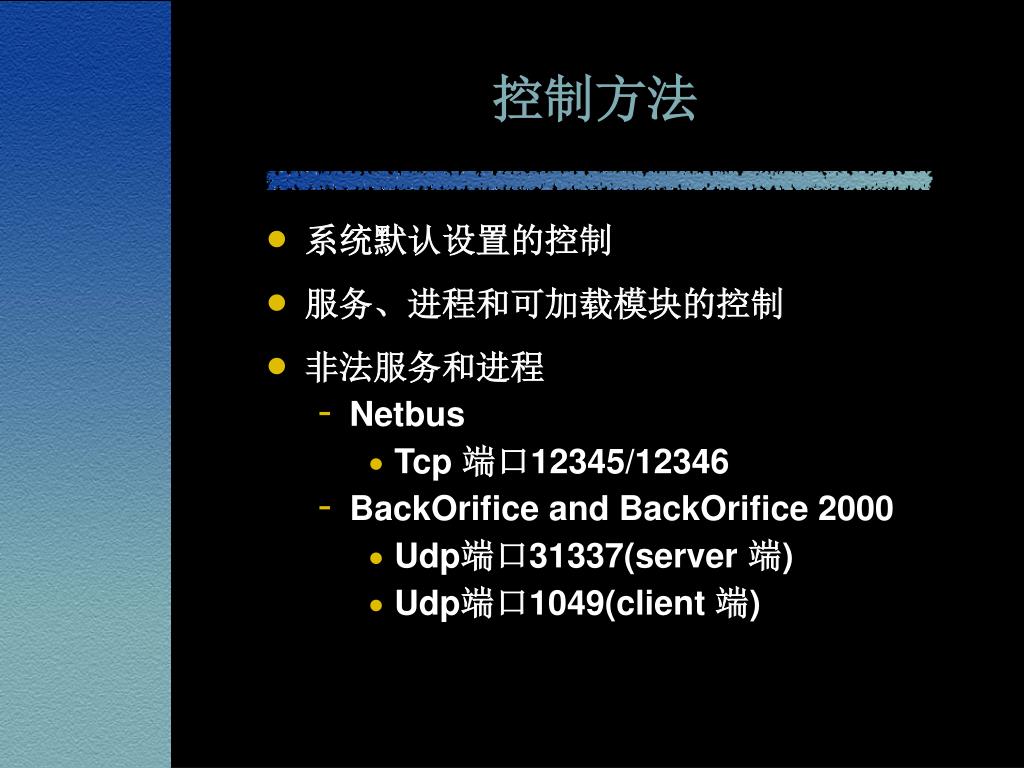 控制方法

- 系统默认设置的控制
- 服务、进程和可加载模块的控制
- 非法服务和进程
  - Netbus
    - Tcp 端口12345/12346
  - BackOrifice and BackOrifice 2000
    - Udp端口31337(server 端)
    - Udp端口1049(client 端)